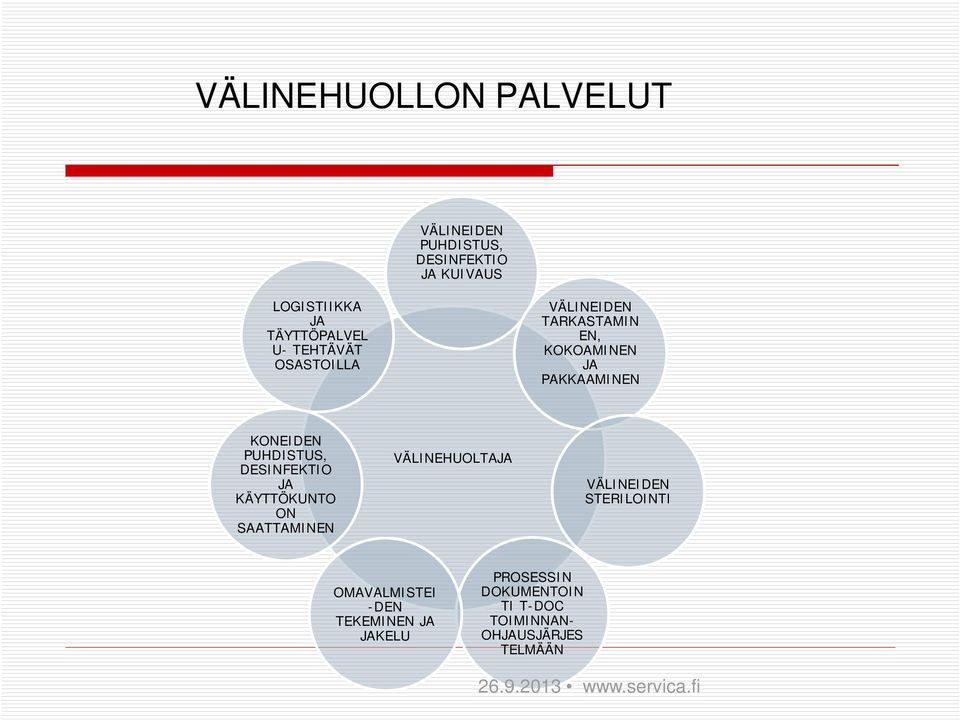 VÄLINEHUOLLON PALVELUT

VÄLINEHUOLTAJA

VÄLINEIDEN PUHDISTUS, DESINFEKTIO JA KUIVAUS

VÄLINEIDEN TARKASTAMINEN, KOKOAMINEN JA PAKKAAMINEN

VÄLINEIDEN STERILOINTI

PROSESSIN DOKUMENTOINTI T-DOC TOIMINNAN-OHJAUSJÄRJESTELMÄÄN

OMAVALMISTEI-DEN TEKEMINEN JA JAKELU

KONEIDEN PUHDISTUS, DESINFEKTIO JA KÄYTTÖKUNTOON SAATTAMINEN

LOGISTIIKKA JA TÄYTTÖPALVELU- TEHTÄVÄT OSASTOILLA

26.9.2013 • www.servica.fi